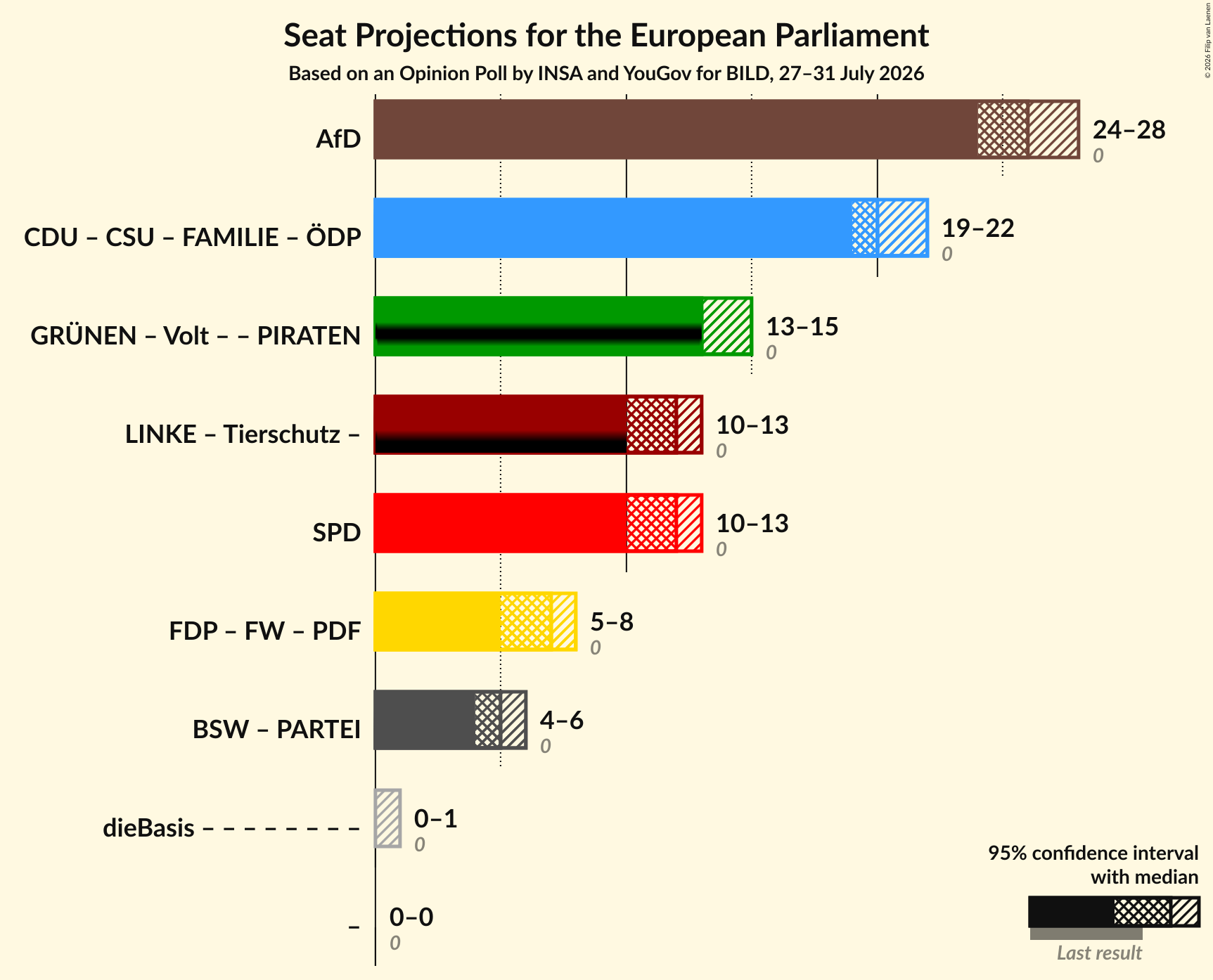 Seat Projections for the European Parliament
Based on an Opinion Poll by INSA and YouGov for BILD, 27–31 July 2026

© 2026 Filip van Laenen

AfD
24–28
0

CDU – CSU – FAMILIE – ÖDP
19–22
0

GRÜNEN – Volt – – PIRATEN
13–15
0

LINKE – Tierschutz –
10–13
0

SPD
10–13
0

FDP – FW – PDF
5–8
0

BSW – PARTEI
4–6
0

dieBasis – – – – – – – –
0–1
0

–
0–0
0

95% confidence interval with median
Last result